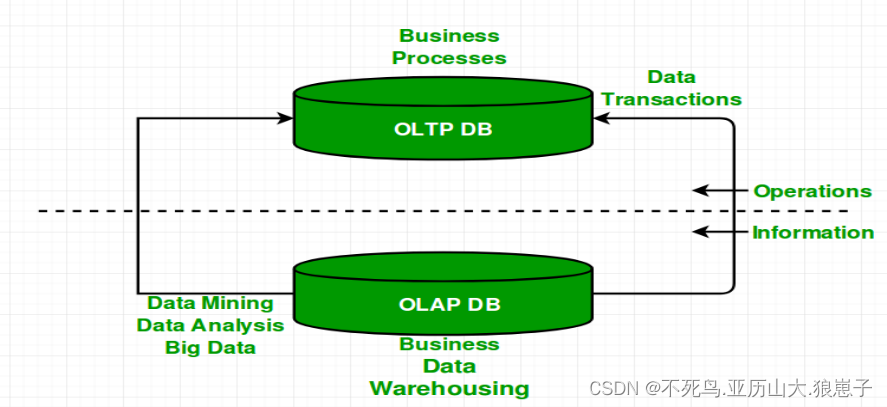 Business Processes

Data Transactions

OLTP DB

Operations

Information

OLAP DB

Data Mining
Data Analysis
Big Data

Business Data Warehousing

CSDN @不死鸟.亚历山大.狼崽子